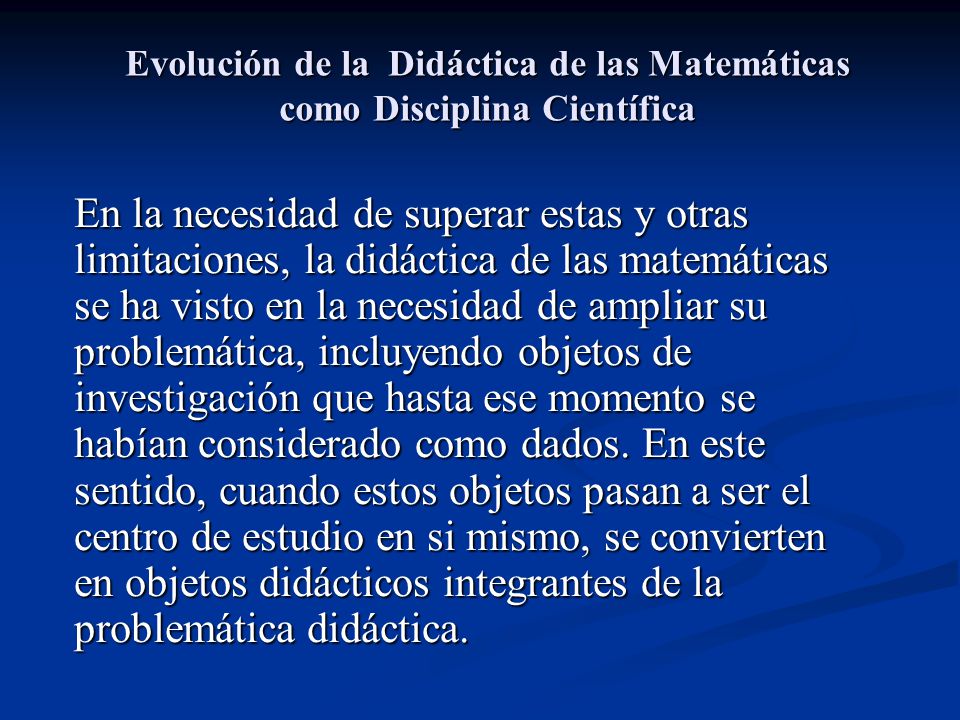 Evolución de la Didáctica de las Matemáticas como Disciplina Científica

En la necesidad de superar estas y otras limitaciones, la didáctica de las matemáticas se ha visto en la necesidad de ampliar su problemática, incluyendo objetos de investigación que hasta ese momento se habían considerado como dados. En este sentido, cuando estos objetos pasan a ser el centro de estudio en si mismo, se convierten en objetos didácticos integrantes de la problemática didáctica.